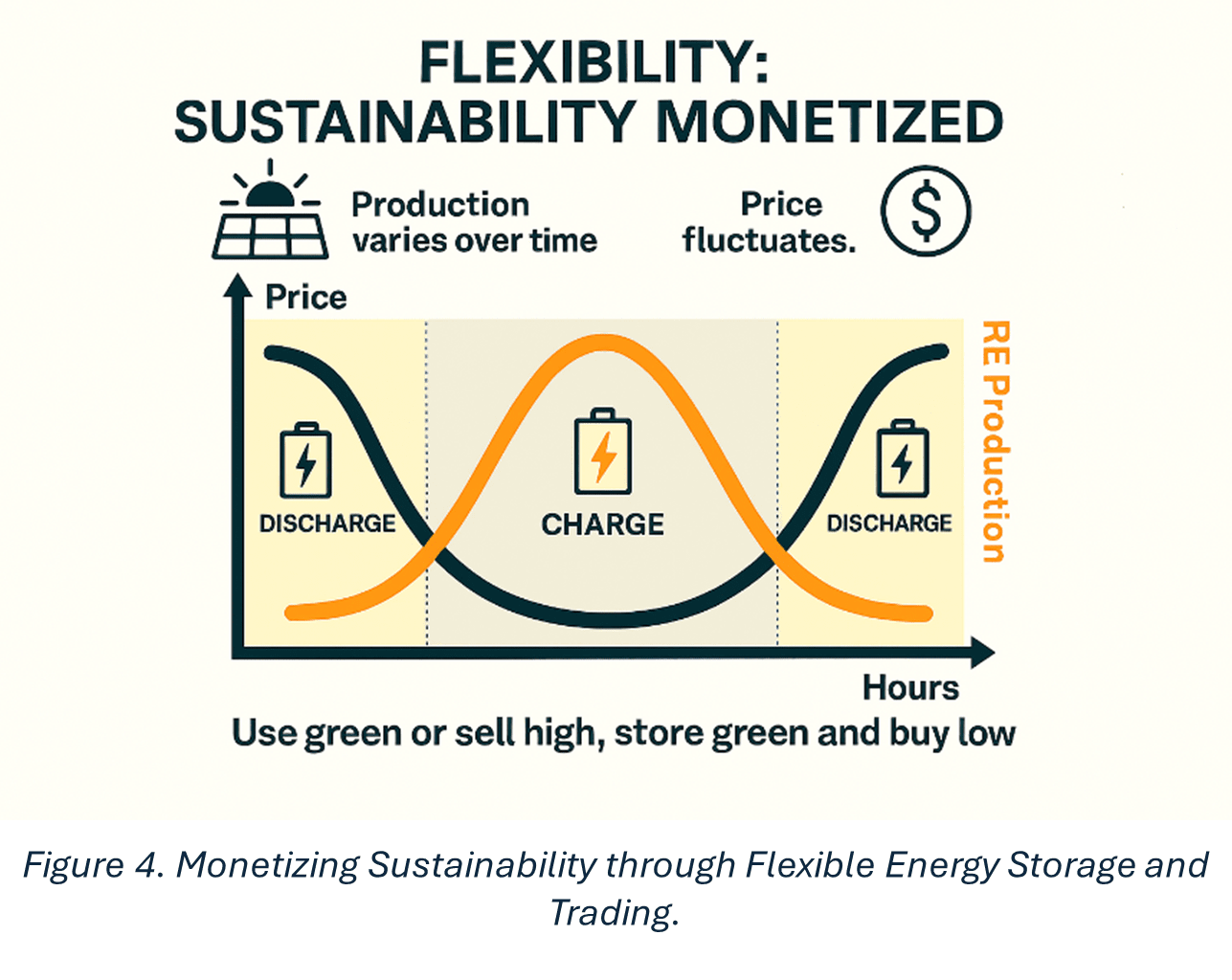 FLEXIBILITY:
SUSTAINABILITY MONETIZED

Production varies over time

Price fluctuates.

$

Price

RE Production

DISCHARGE

CHARGE

DISCHARGE

Hours

Use green or sell high, store green and buy low

Figure 4. Monetizing Sustainability through Flexible Energy Storage and Trading.